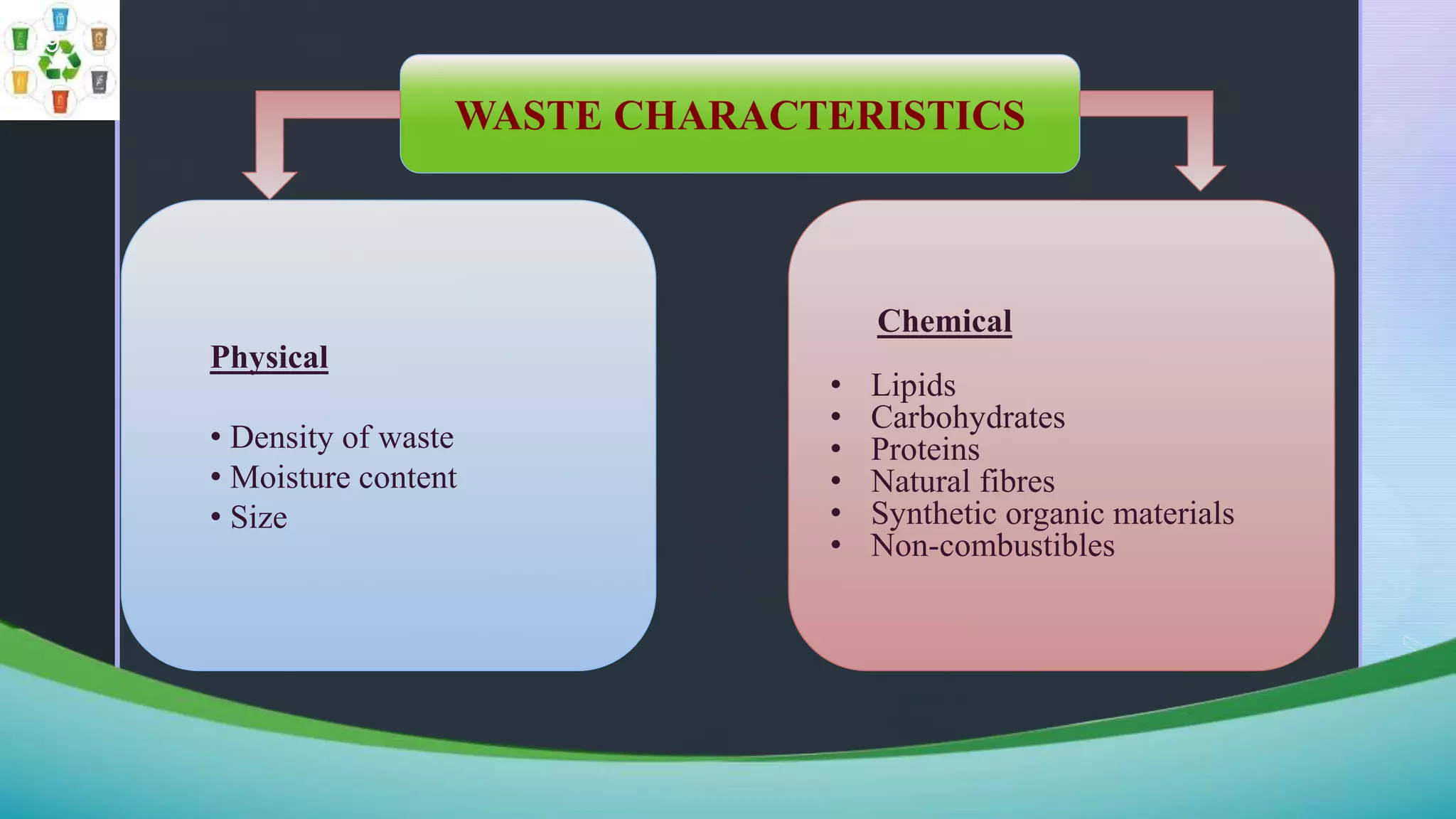 WASTE CHARACTERISTICS

Physical

• Density of waste
• Moisture content
• Size

Chemical

• Lipids
• Carbohydrates
• Proteins
• Natural fibres
• Synthetic organic materials
• Non-combustibles